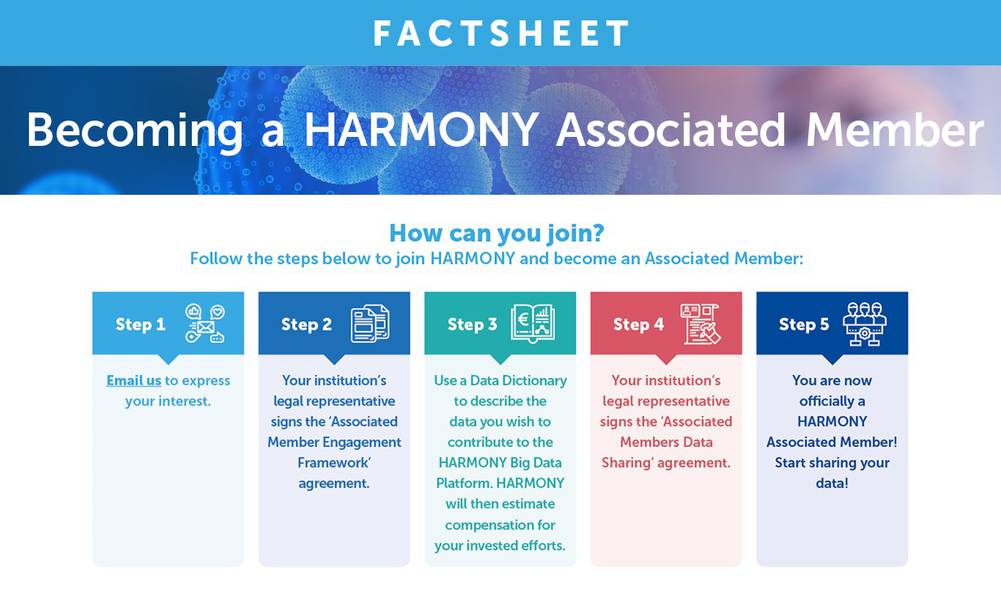 FACTSHEET

Becoming a HARMONY Associated Member

How can you join?

Follow the steps below to join HARMONY and become an Associated Member:

Step 1

Email us to express your interest.

Step 2

Your institution's legal representative signs the 'Associated Member Engagement Framework' agreement.

Step 3

Use a Data Dictionary to describe the data you wish to contribute to the HARMONY Big Data Platform. HARMONY will then estimate compensation for your invested efforts.

Step 4

Your institution's legal representative signs the 'Associated Members Data Sharing' agreement.

Step 5

You are now officially a HARMONY Associated Member! Start sharing your data!